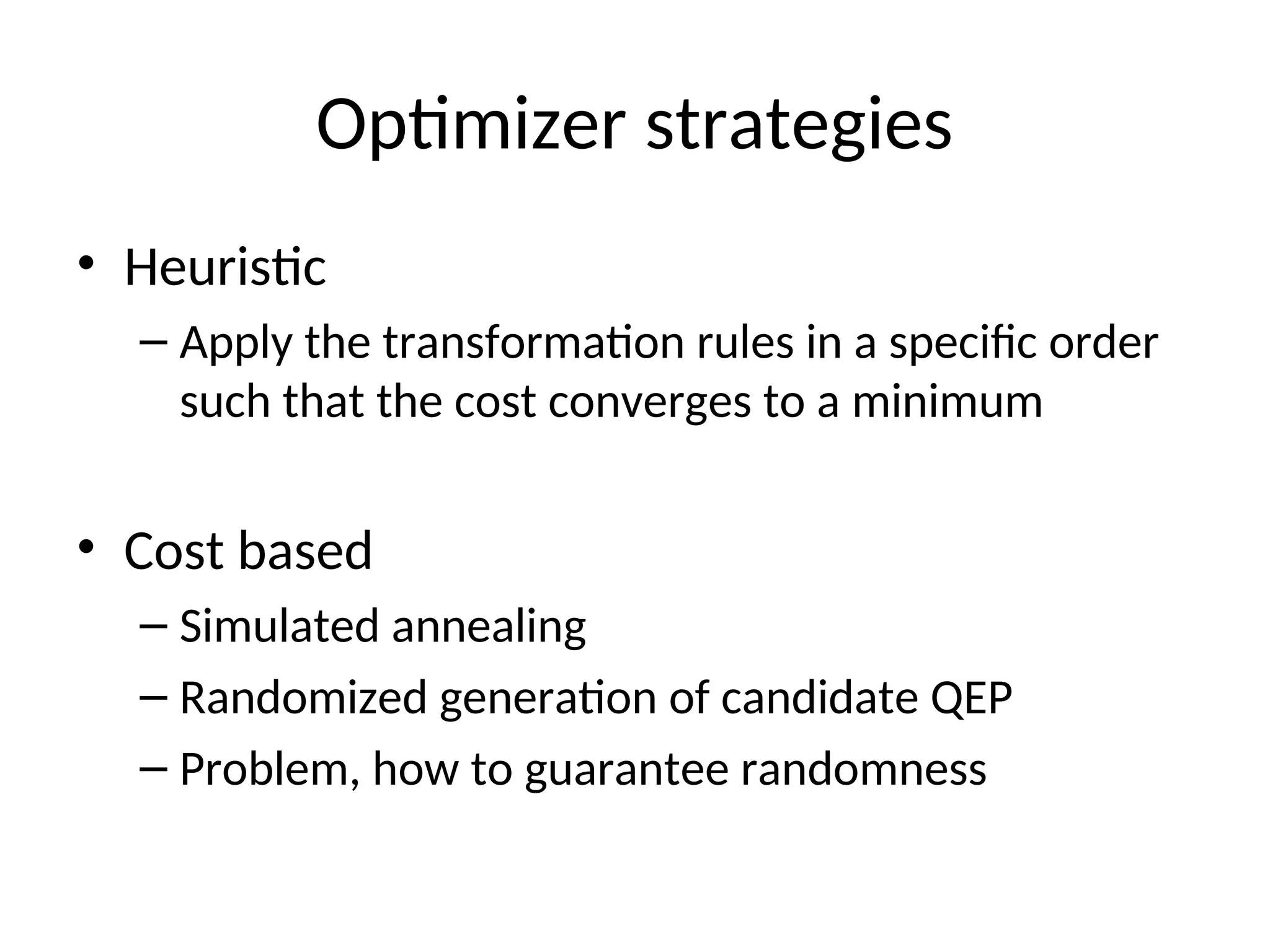 Optimizer strategies

• Heuristic

– Apply the transformation rules in a specific order such that the cost converges to a minimum

• Cost based

– Simulated annealing

– Randomized generation of candidate QEP

– Problem, how to guarantee randomness